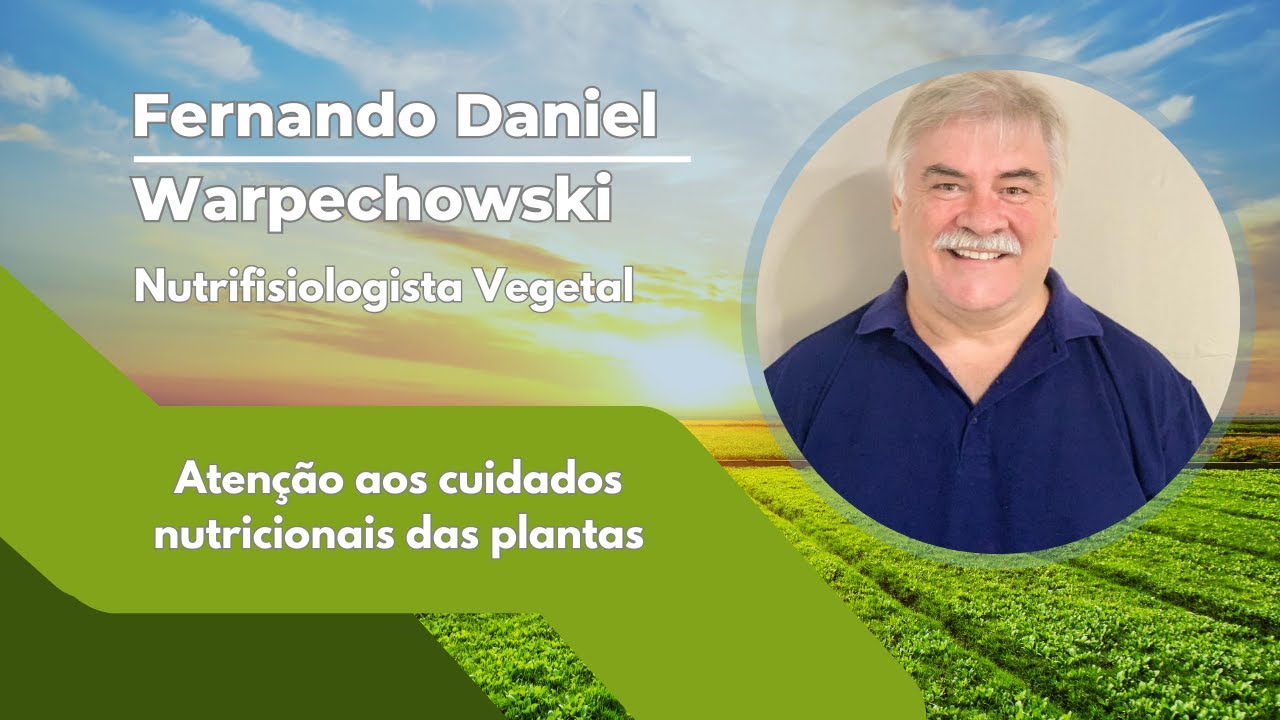 Fernando Daniel Warpechowski

Nutrifisiologista Vegetal

Atenção aos cuidados nutricionais das plantas